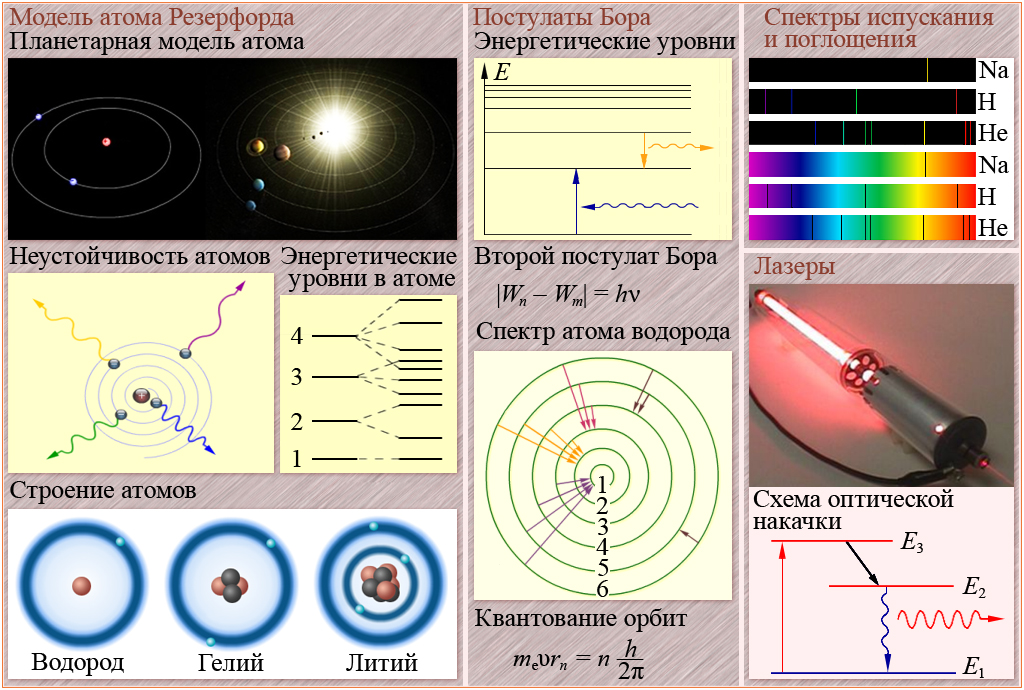 Модель атома Резерфорда
Планетарная модель атома

Неустойчивость атомов

Энергетические уровни в атоме

4
3
2
1

Строение атомов

Водород
Гелий
Литий

Постулаты Бора
Энергетические уровни

$E$

Второй постулат Бора

$|W_n - W_m| = h\nu$

Спектр атома водорода

1
2
3
4
5
6

Квантование орбит

$m_e v r_n = n \frac{h}{2\pi}$

Спектры испускания и поглощения

Na
H
He
Na
H
He

Лазеры

Схема оптической накачки

$E_3$
$E_2$
$E_1$